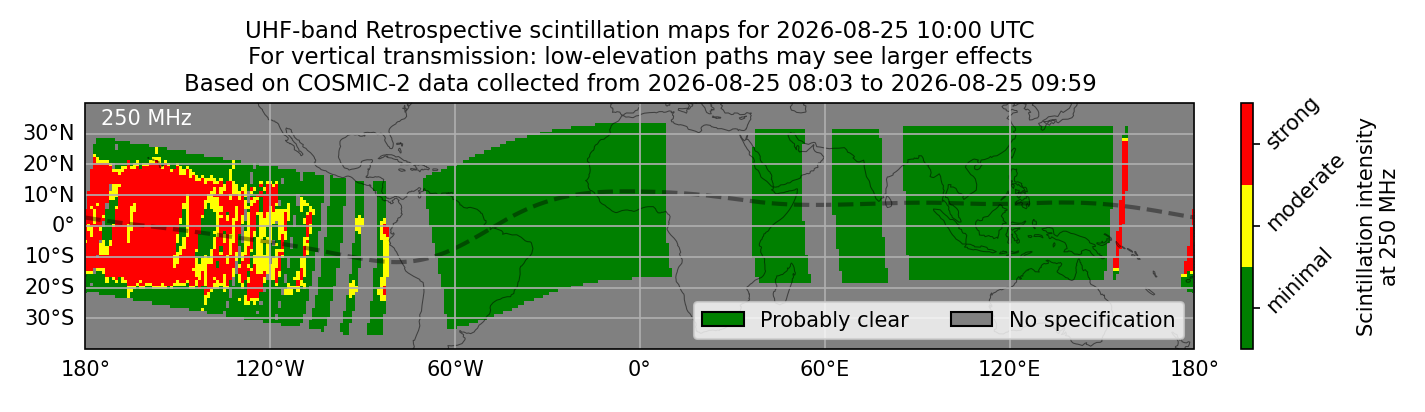 UHF-band Retrospective scintillation maps for 2026-08-25 10:00 UTC
For vertical transmission: low-elevation paths may see larger effects
Based on COSMIC-2 data collected from 2026-08-25 08:03 to 2026-08-25 09:59

250 MHz

30°N
20°N
10°N
0°
10°S
20°S
30°S

180° 120°W 60°W 0° 60°E 120°E 180°

Probably clear
No specification

strong
moderate
minimal

Scintillation intensity at 250 MHz